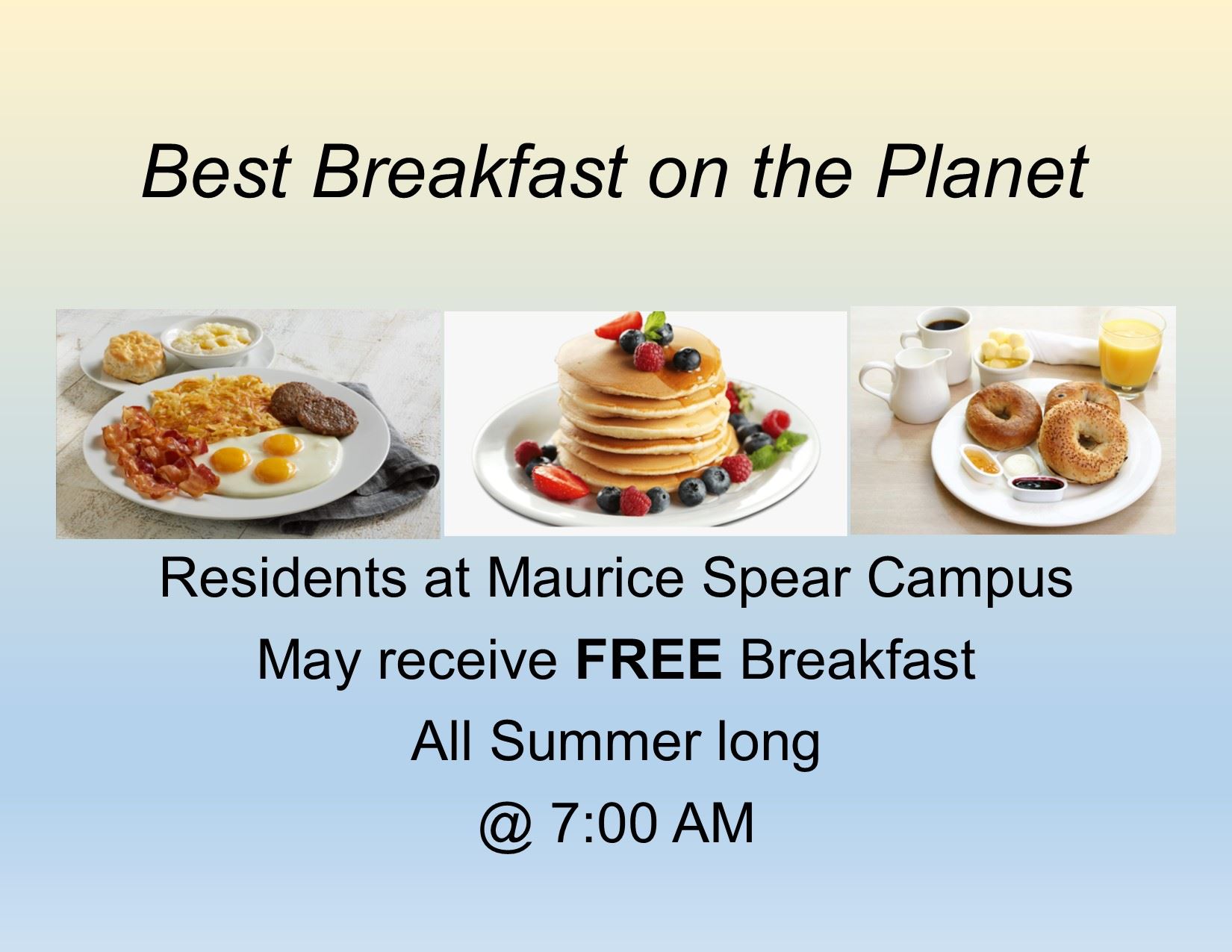 Best Breakfast on the Planet

Residents at Maurice Spear Campus
May receive FREE Breakfast
All Summer long
@ 7:00 AM